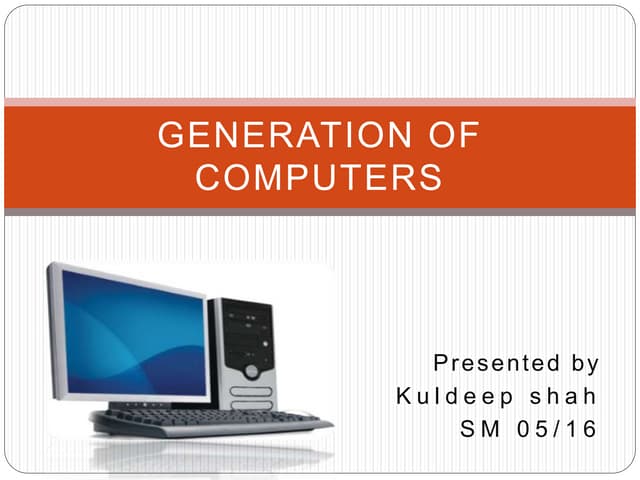 GENERATION OF COMPUTERS

Presented by
Kuldeep shah
SM 05/16